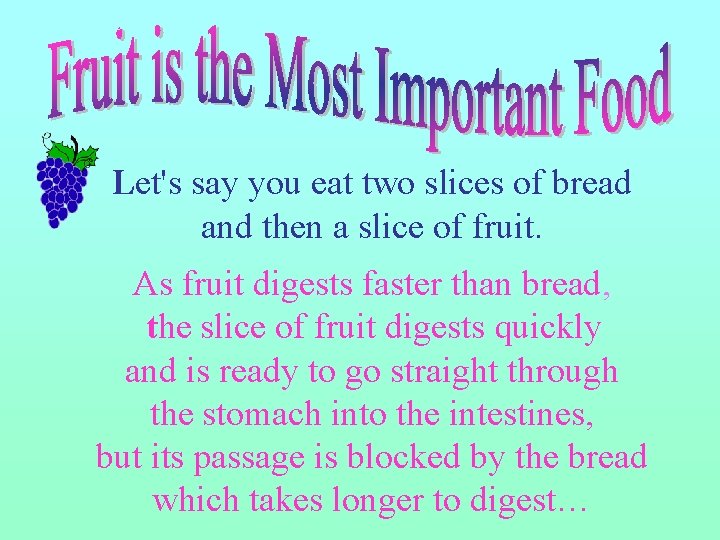 Fruit is the Most Important Food

Let's say you eat two slices of bread and then a slice of fruit.

As fruit digests faster than bread, the slice of fruit digests quickly and is ready to go straight through the stomach into the intestines, but its passage is blocked by the bread which takes longer to digest…